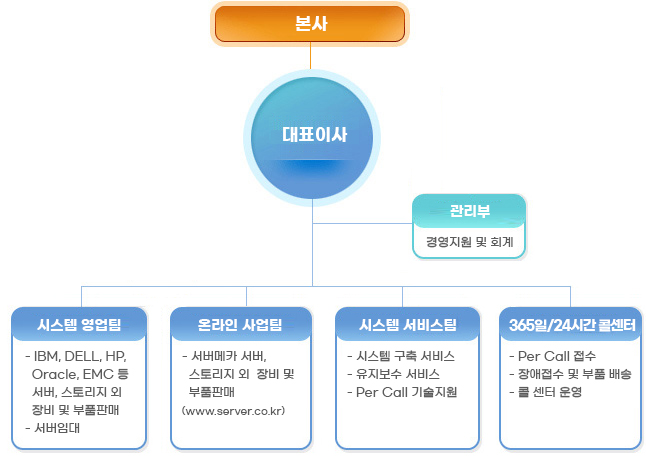 본사

대표이사

관리부

경영지원 및 회계

시스템 영업팀

- IBM, DELL, HP, Oracle, EMC 등 서버, 스토리지 외 장비 및 부품판매
- 서버임대

온라인 사업팀

- 서버메카 서버, 스토리지 외 장비 및 부품판매 (www.server.co.kr)

시스템 서비스팀

- 시스템 구축 서비스
- 유지보수 서비스
- Per Call 기술지원

365일/24시간 콜센터

- Per Call 접수
- 장애접수 및 부품 배송
- 콜 센터 운영